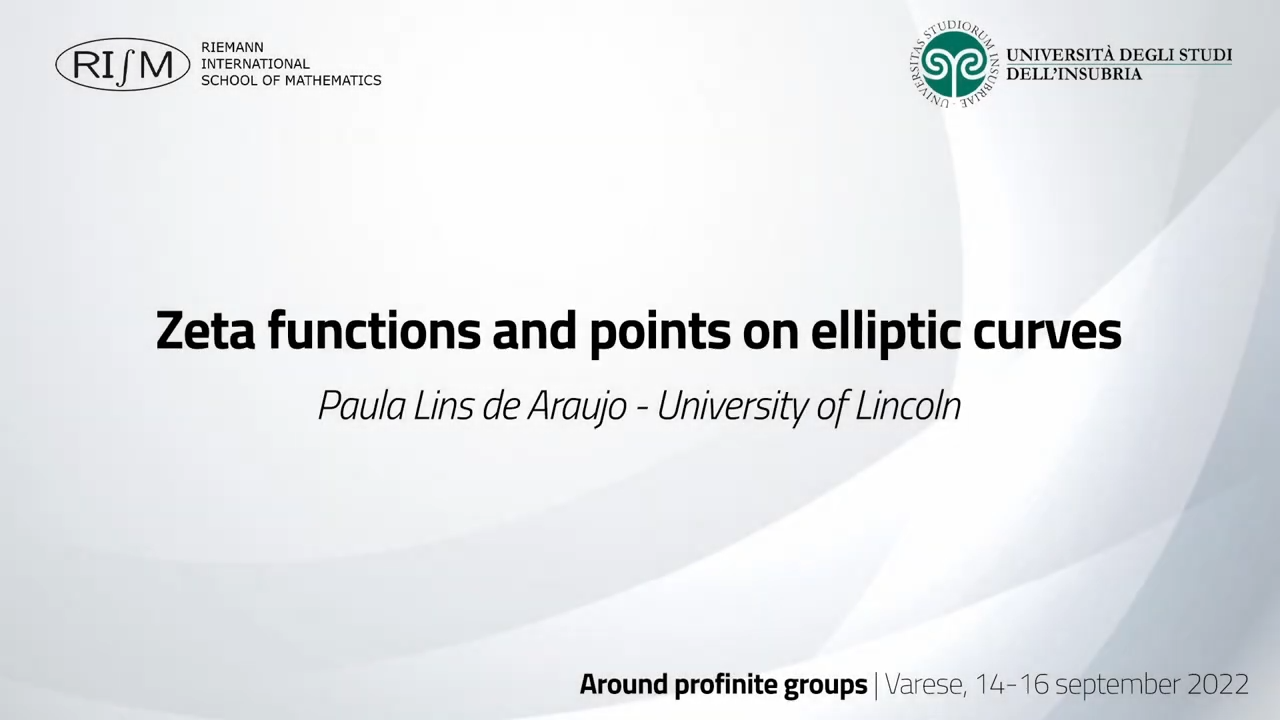 RI∫M RIEMANN INTERNATIONAL SCHOOL OF MATHEMATICS

UNIVERSITAS STUDIORUM INSUBRIAE UNIVERSITÀ DEGLI STUDI DELL'INSUBRIA

Zeta functions and points on elliptic curves

Paula Lins de Araujo - University of Lincoln

Around profinite groups | Varese, 14-16 september 2022